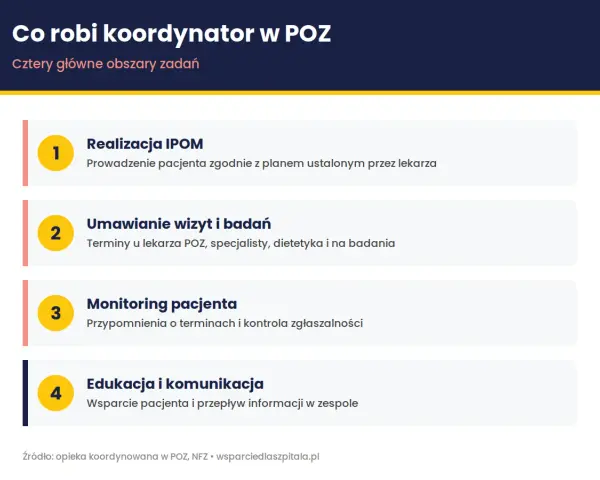 Co robi koordynator w POZ

Cztery główne obszary zadań

1
Realizacja IPOM
Prowadzenie pacjenta zgodnie z planem ustalonym przez lekarza

2
Umawianie wizyt i badań
Terminy u lekarza POZ, specjalisty, dietetyka i na badania

3
Monitoring pacjenta
Przypomnienia o terminach i kontrola zgłaszalności

4
Edukacja i komunikacja
Wsparcie pacjenta i przepływ informacji w zespole

Źródło: opieka koordynowana w POZ, NFZ • wsparciedlaszpitala.pl